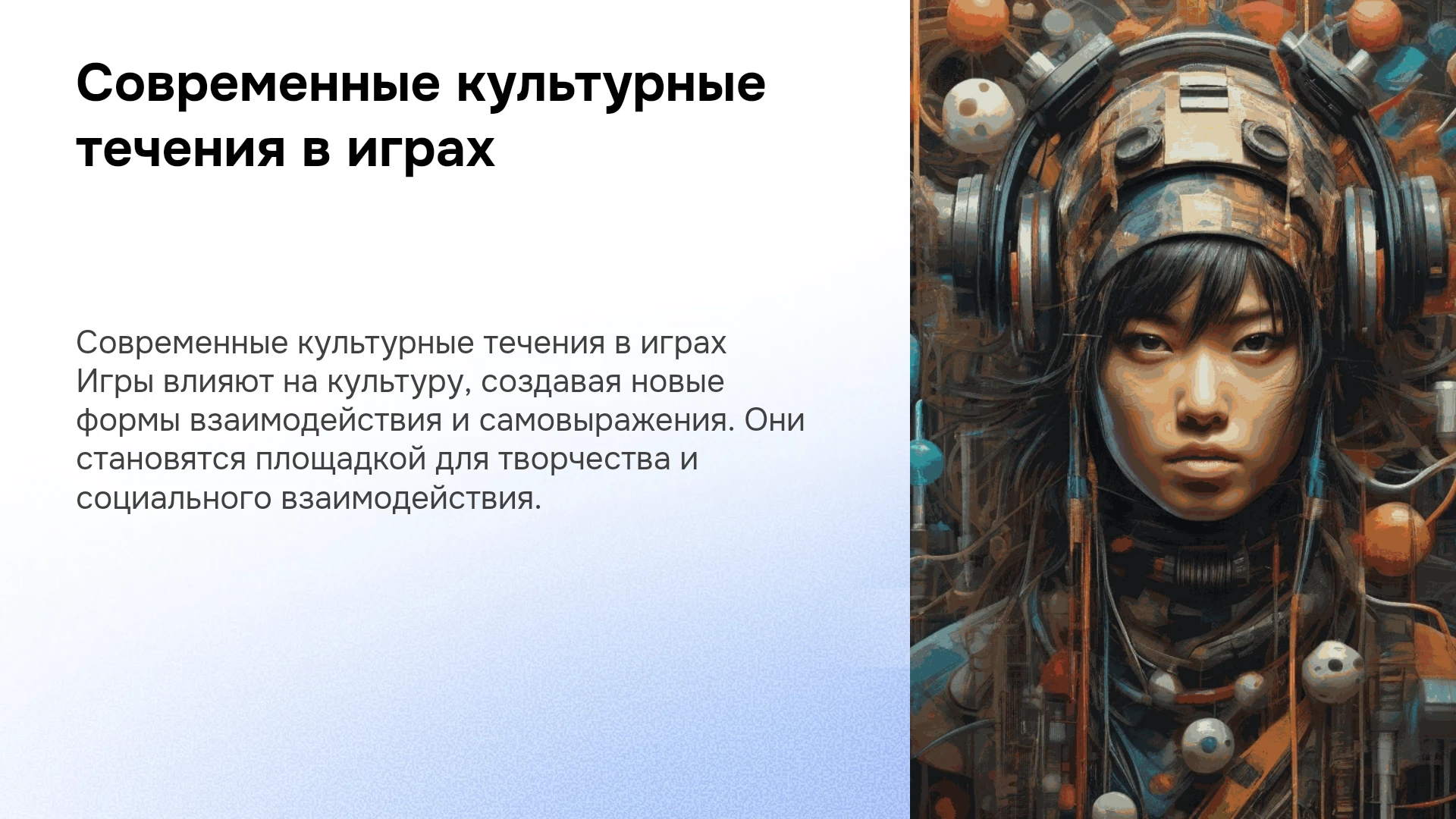 Современные культурные течения в играх

Современные культурные течения в играх Игры влияют на культуру, создавая новые формы взаимодействия и самовыражения. Они становятся площадкой для творчества и социального взаимодействия.